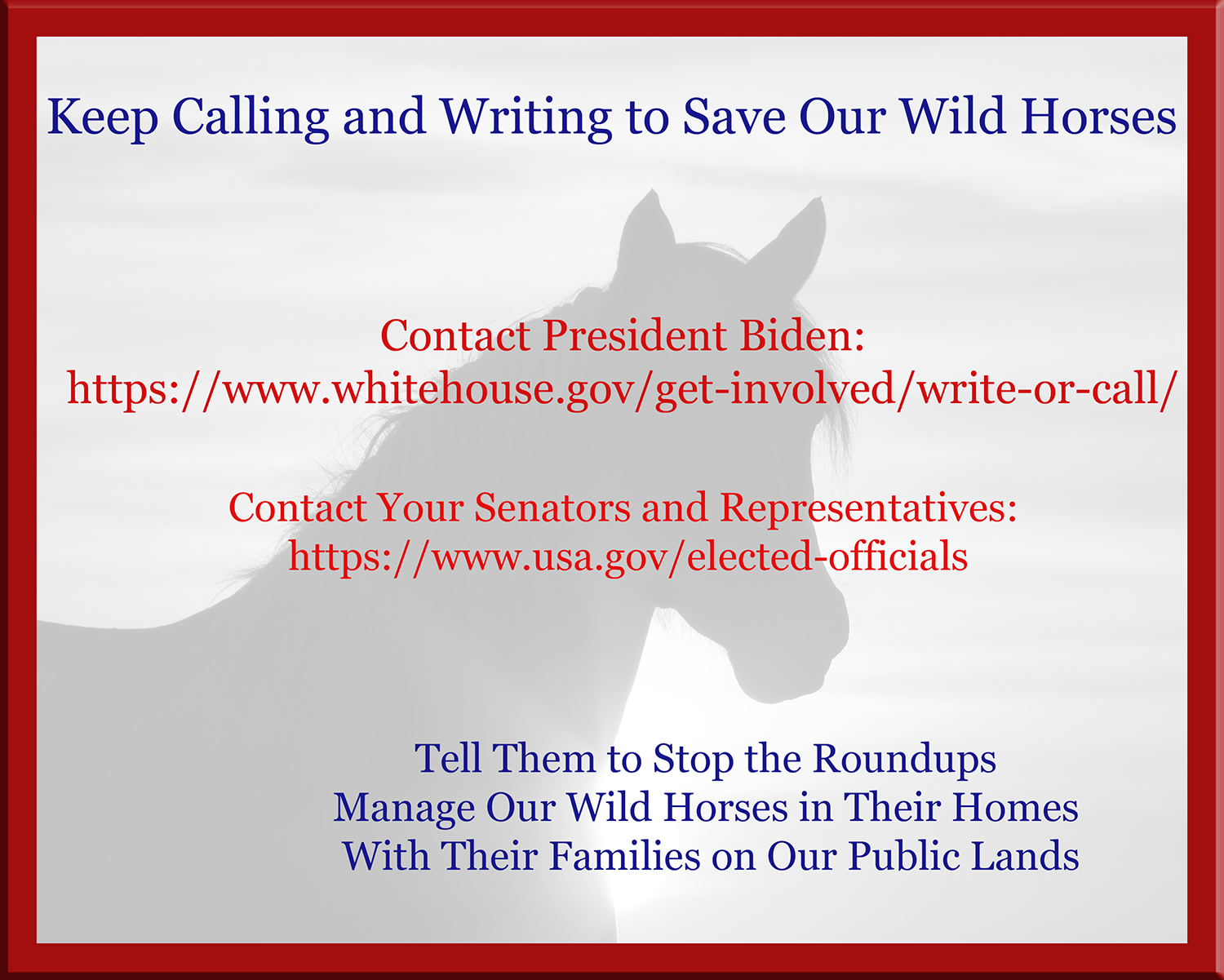 Keep Calling and Writing to Save Our Wild Horses

Contact President Biden:
https://www.whitehouse.gov/get-involved/write-or-call/

Contact Your Senators and Representatives:
https://www.usa.gov/elected-officials

Tell Them to Stop the Roundups
Manage Our Wild Horses in Their Homes
With Their Families on Our Public Lands